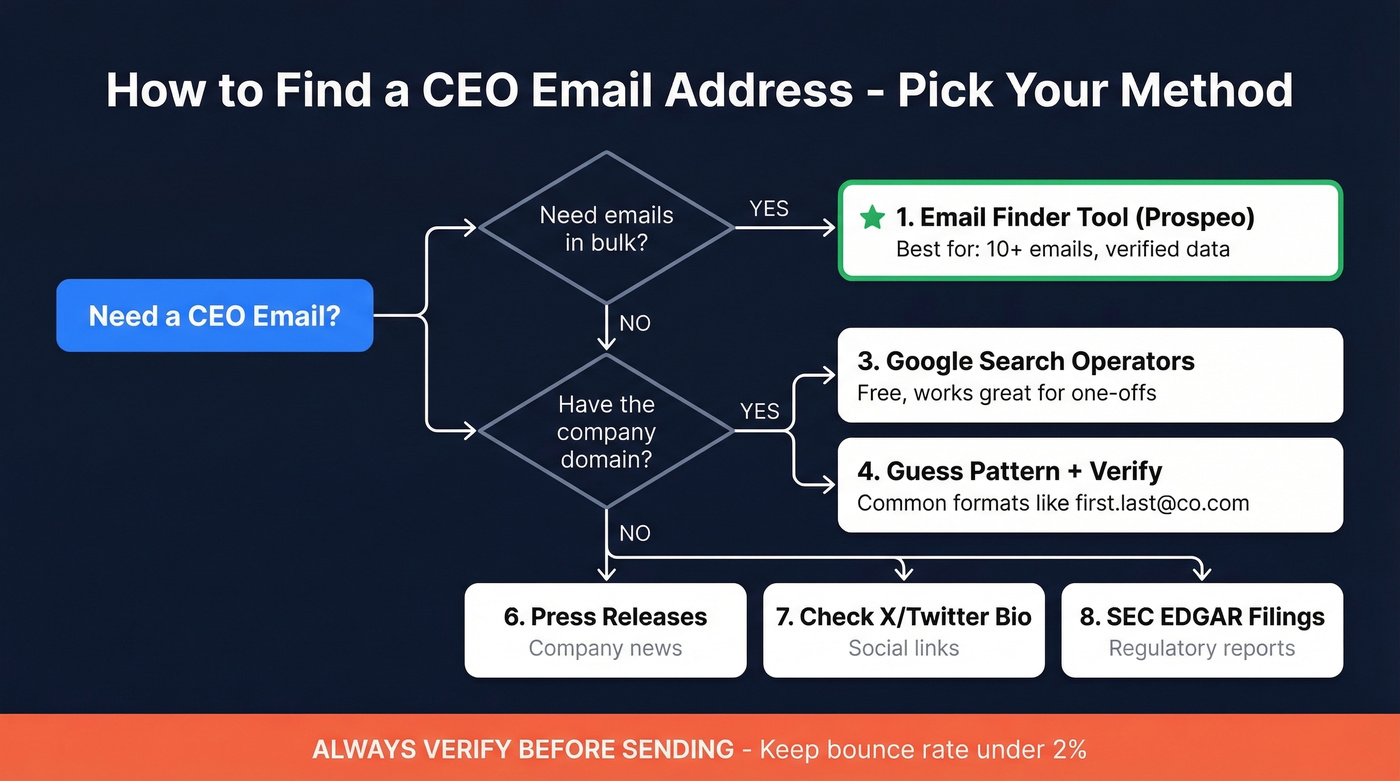 How to Find a CEO Email Address - Pick Your Method

Need a CEO Email?

Need emails in bulk?

YES

1. Email Finder Tool (Prospeo)
Best for: 10+ emails, verified data

NO

Have the company domain?

YES

3. Google Search Operators
Free, works great for one-offs

4. Guess Pattern + Verify
Common formats like first.last@co.com

NO

6. Press Releases
Company news

7. Check X/Twitter Bio
Social links

8. SEC EDGAR Filings
Regulatory reports

ALWAYS VERIFY BEFORE SENDING - Keep bounce rate under 2%